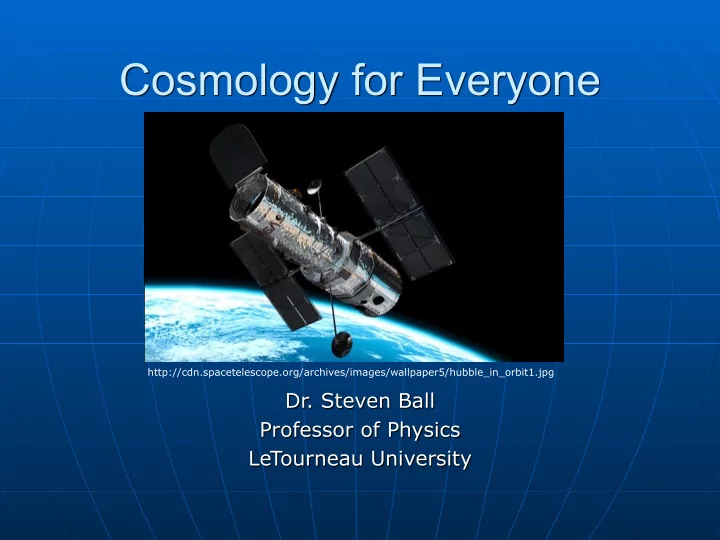 Cosmology for Everyone

http://cdn.spacetelescope.org/archives/images/wallpaper5/hubble_in_orbit1.jpg

Dr. Steven Ball
Professor of Physics
LeTourneau University